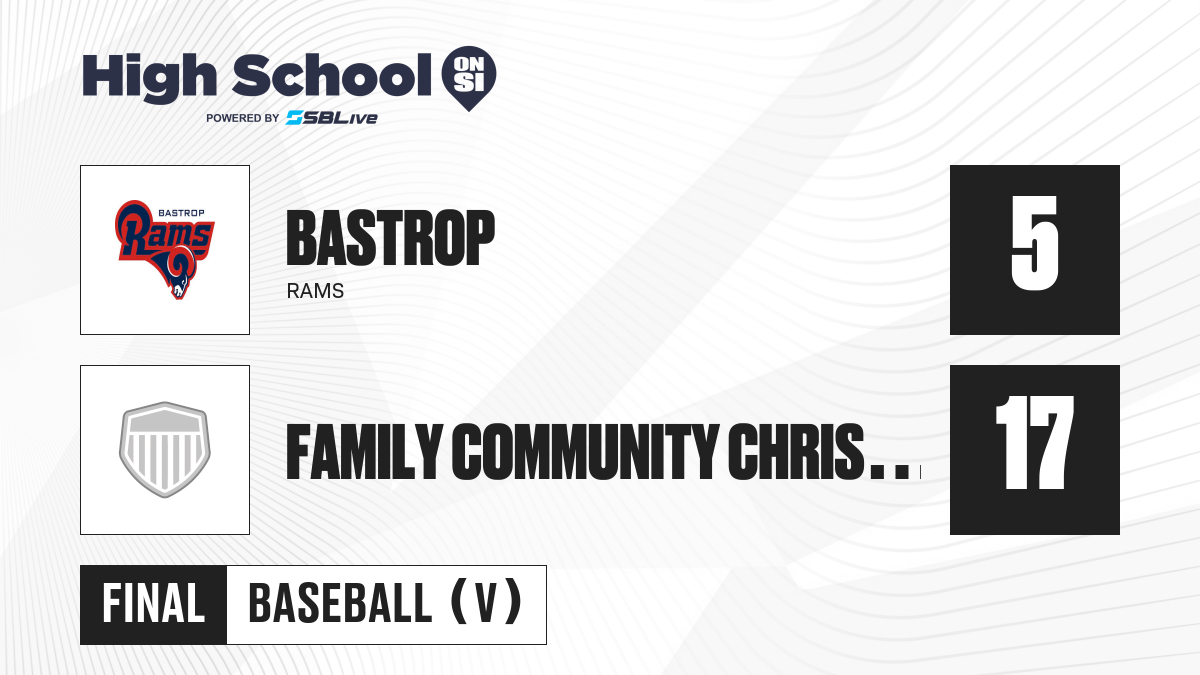 High School ON SI
POWERED BY SBLive

BASTROP Rams

BASTROP
RAMS

5

FAMILY COMMUNITY CHRIS . .

17

FINAL

BASEBALL (V)